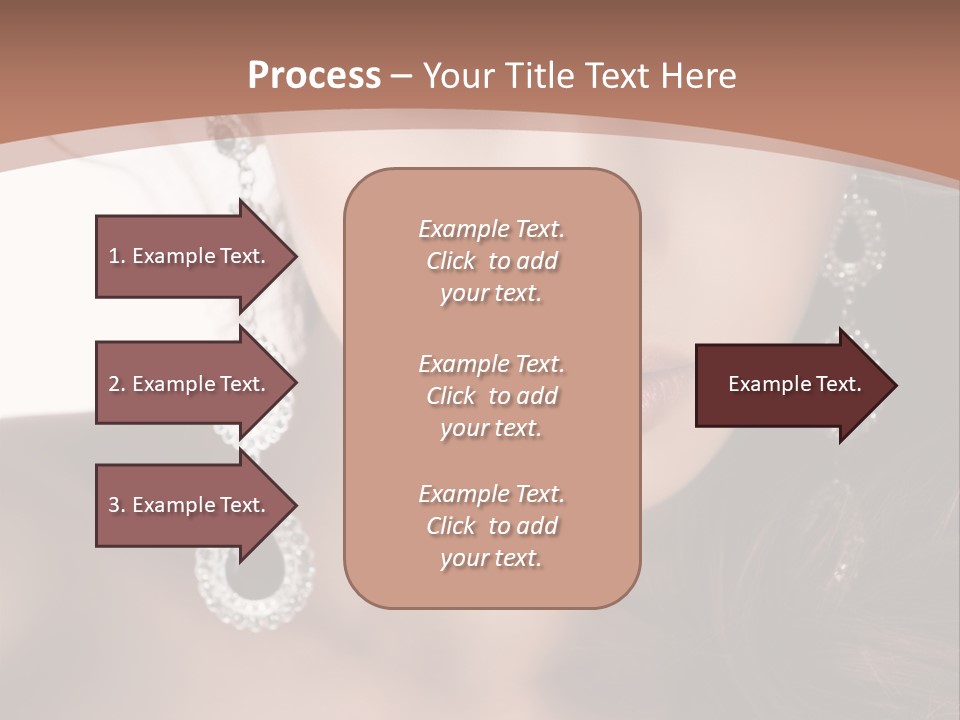 Process – Your Title Text Here

1. Example Text.

2. Example Text.

3. Example Text.

Example Text. Click to add your text.

Example Text. Click to add your text.

Example Text. Click to add your text.

Example Text.